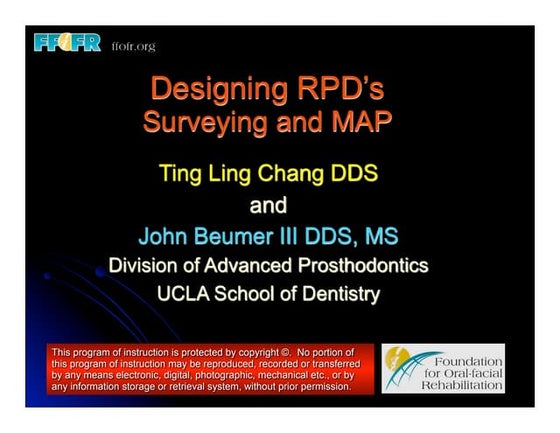 FFOFR ffofr.org

Designing RPD's Surveying and MAP

Ting Ling Chang DDS

and

John Beumer III DDS, MS

Division of Advanced Prosthodontics

UCLA School of Dentistry

This program of instruction is protected by copyright ©. No portion of this program of instruction may be reproduced, recorded or transferred by any means electronic, digital, photographic, mechanical etc., or by any information storage or retrieval system, without prior permission.

Foundation for Oral-facial Rehabilitation